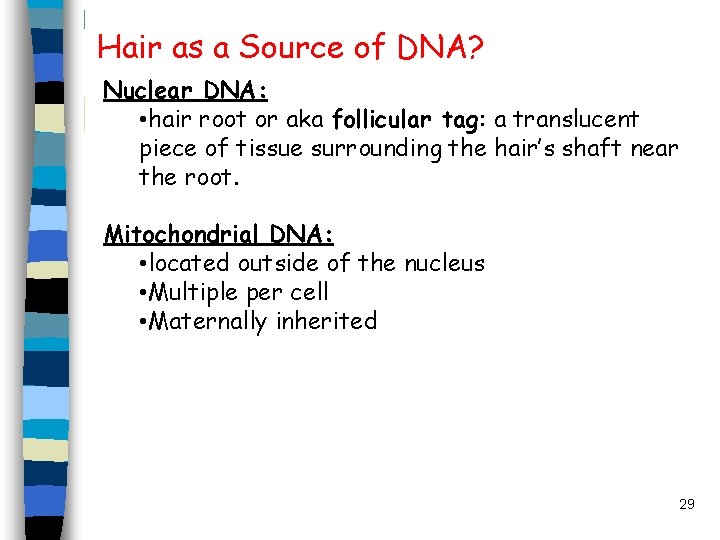 Hair as a Source of DNA?

Nuclear DNA:

•hair root or aka follicular tag: a translucent piece of tissue surrounding the hair's shaft near the root.

Mitochondrial DNA:

•located outside of the nucleus
•Multiple per cell
•Maternally inherited

29